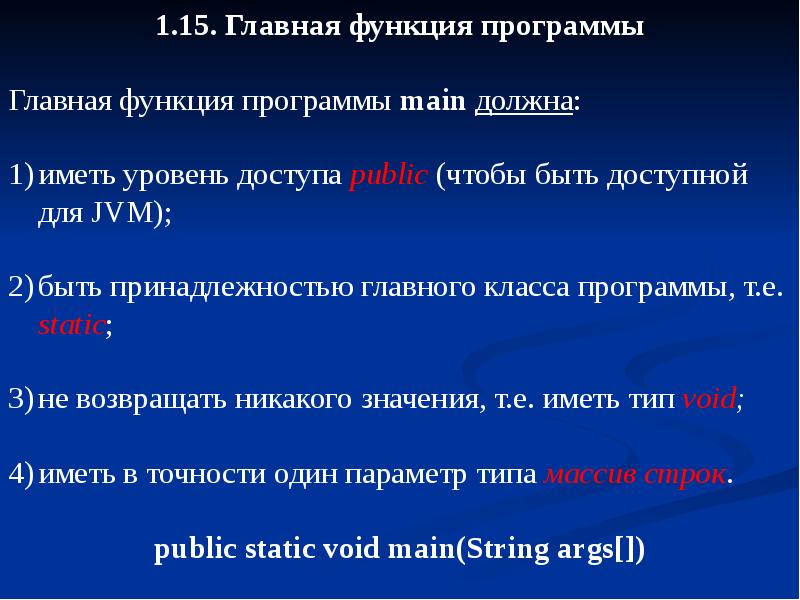 1.15. Главная функция программы

Главная функция программы main должна:

1) иметь уровень доступа public (чтобы быть доступной для JVM);

2) быть принадлежностью главного класса программы, т.е. static;

3) не возвращать никакого значения, т.е. иметь тип void;

4) иметь в точности один параметр типа массив строк.

public static void main(String args[])